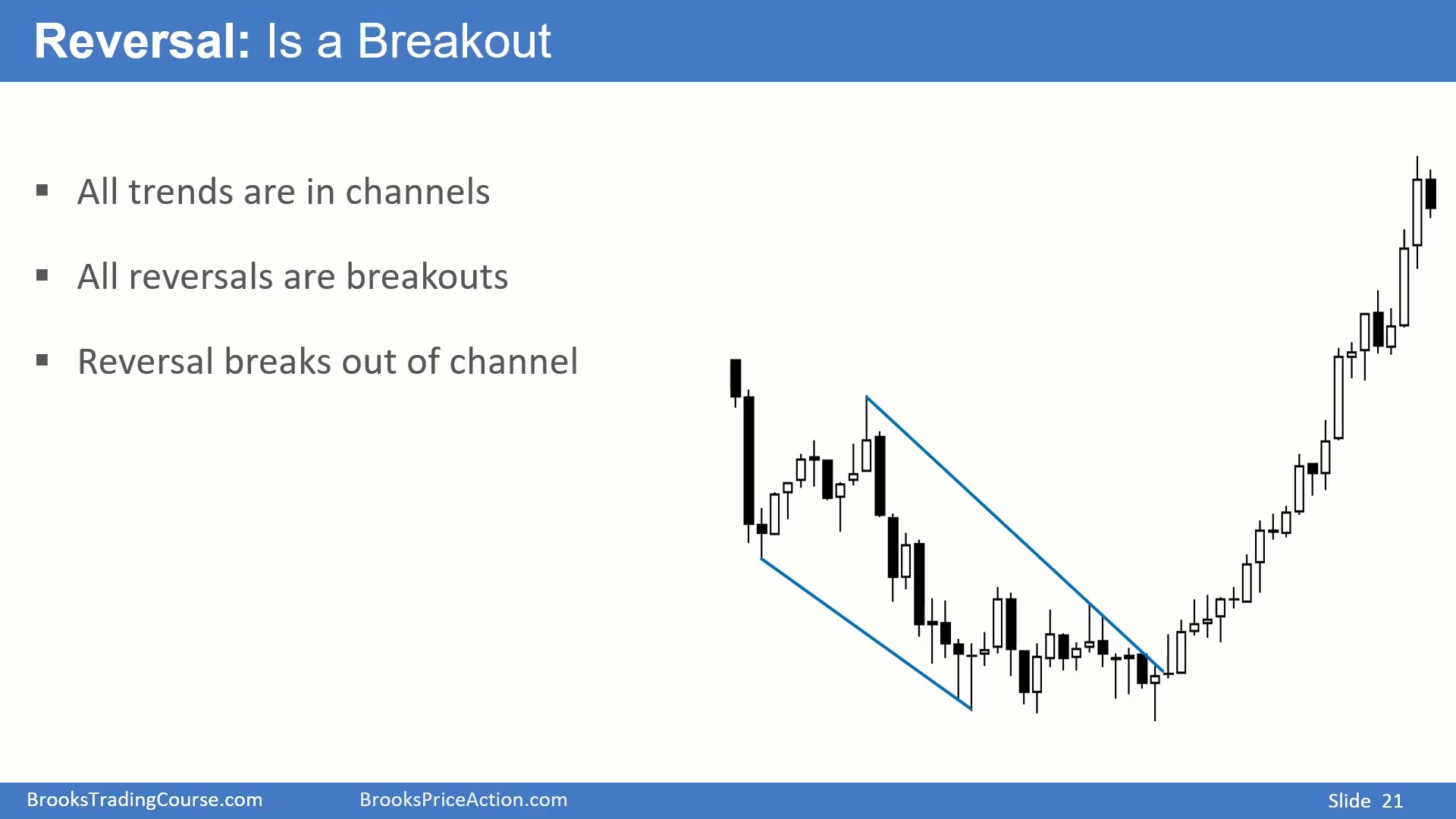 Reversal: Is a Breakout

▪ All trends are in channels

▪ All reversals are breakouts

▪ Reversal breaks out of channel

BrooksTradingCourse.com BrooksPriceAction.com Slide 21